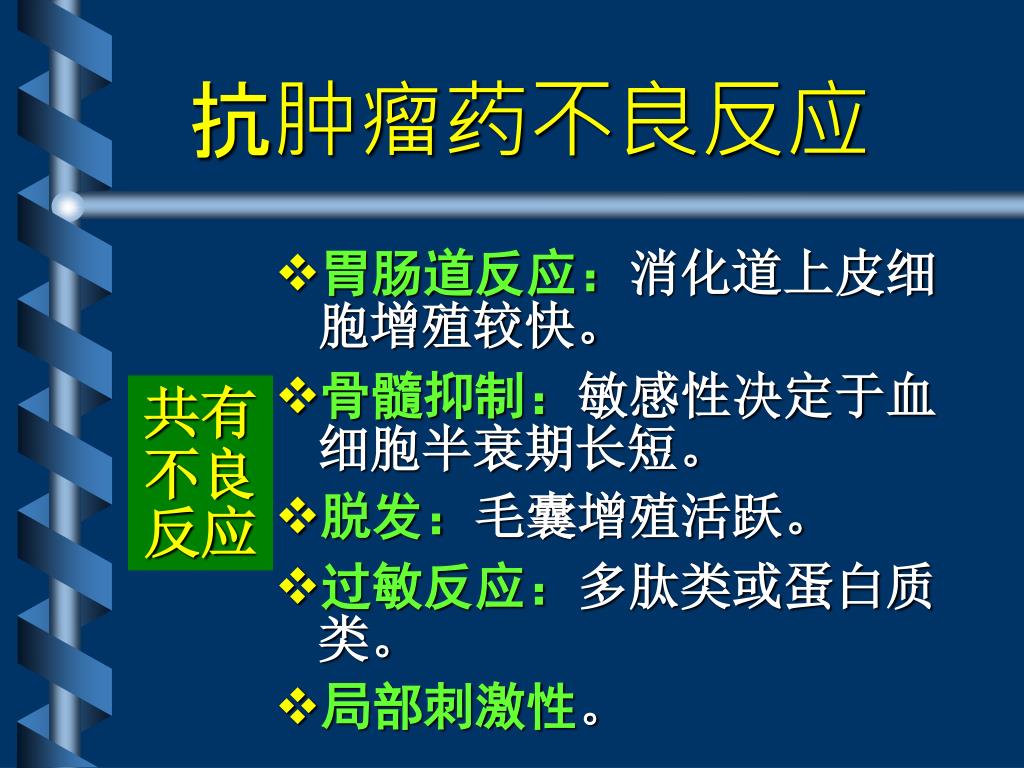 抗肿瘤药不良反应

共有不良反应

❖胃肠道反应：消化道上皮细胞增殖较快。
❖骨髓抑制：敏感性决定于血细胞半衰期长短。
❖脱发：毛囊增殖活跃。
❖过敏反应：多肽类或蛋白质类。
❖局部刺激性。